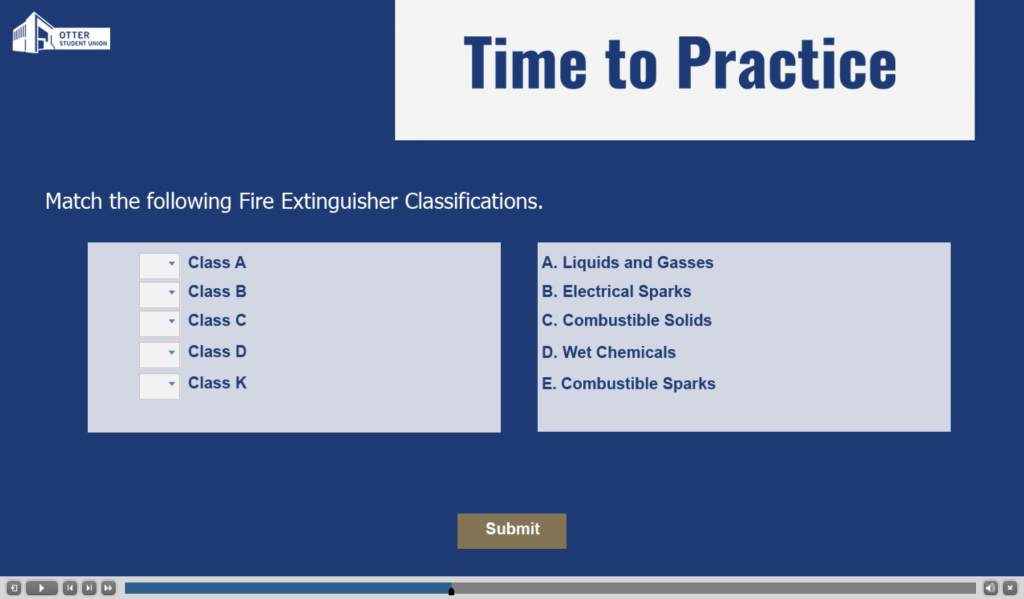 OTTER
STUDENT UNION

Time to Practice

Match the following Fire Extinguisher Classifications.

Class A
Class B
Class C
Class D
Class K

A. Liquids and Gasses
B. Electrical Sparks
C. Combustible Solids
D. Wet Chemicals
E. Combustible Sparks

Submit